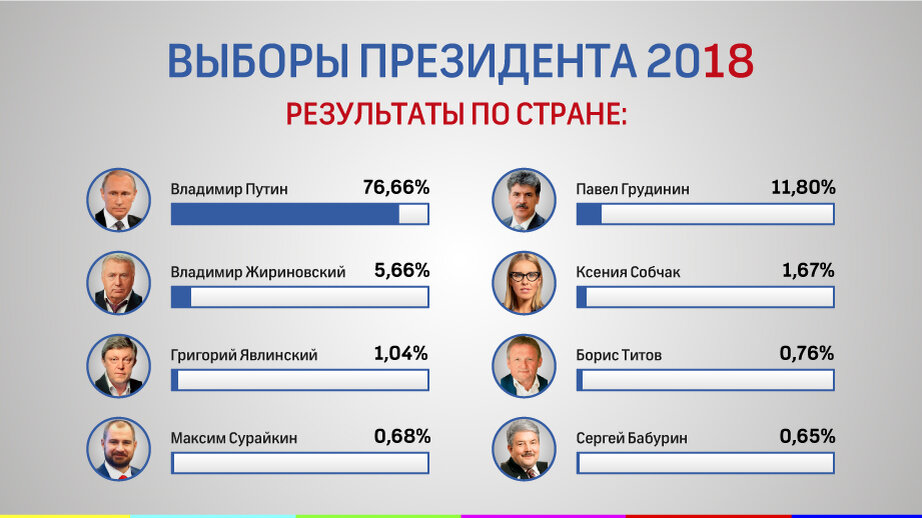 ВЫБОРЫ ПРЕЗИДЕНТА 2018

РЕЗУЛЬТАТЫ ПО СТРАНЕ:

Владимир Путин 76,66%

Владимир Жириновский 5,66%

Григорий Явлинский 1,04%

Максим Сурайкин 0,68%

Павел Грудинин 11,80%

Ксения Собчак 1,67%

Борис Титов 0,76%

Сергей Бабурин 0,65%